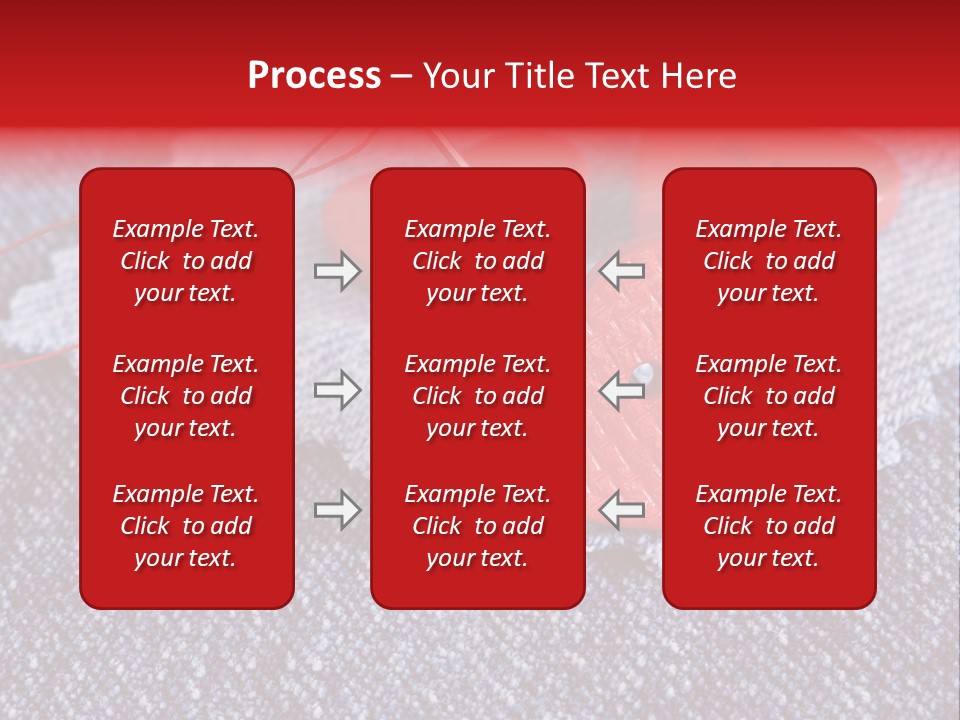 Process – Your Title Text Here

Example Text. Click to add your text.

Example Text. Click to add your text.

Example Text. Click to add your text.

Example Text. Click to add your text.

Example Text. Click to add your text.

Example Text. Click to add your text.

Example Text. Click to add your text.

Example Text. Click to add your text.

Example Text. Click to add your text.